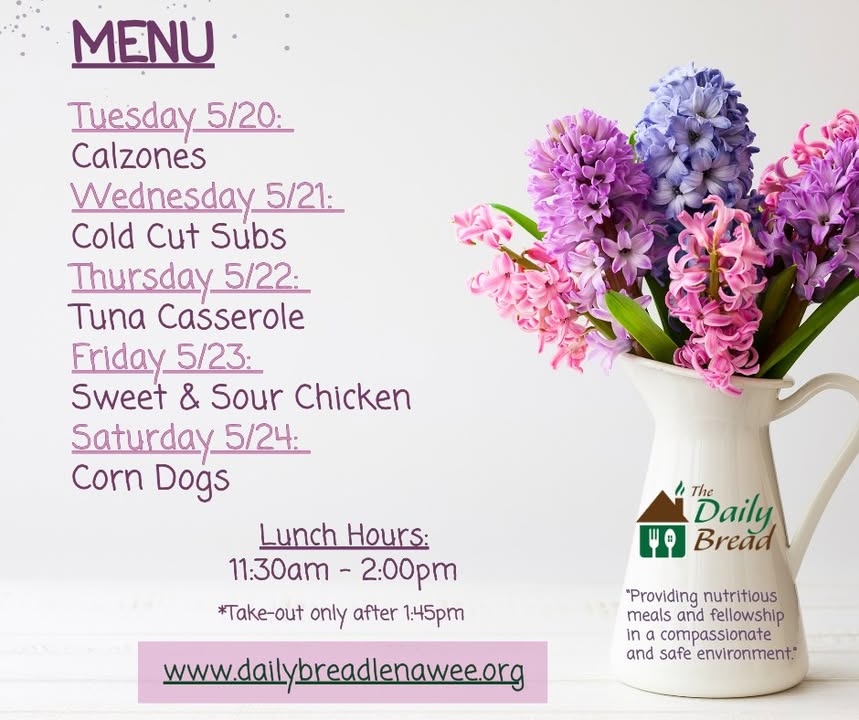 MENU

Tuesday 5/20:
Calzones
Wednesday 5/21:
Cold Cut Subs
Thursday 5/22:
Tuna Casserole
Friday 5/23:
Sweet & Sour Chicken
Saturday 5/24:
Corn Dogs

Lunch Hours:
11:30am - 2:00pm

*Take-out only after 1:45pm

www.dailybreadlenawee.org

The Daily Bread

"Providing nutritious meals and fellowship in a compassionate and safe environment."